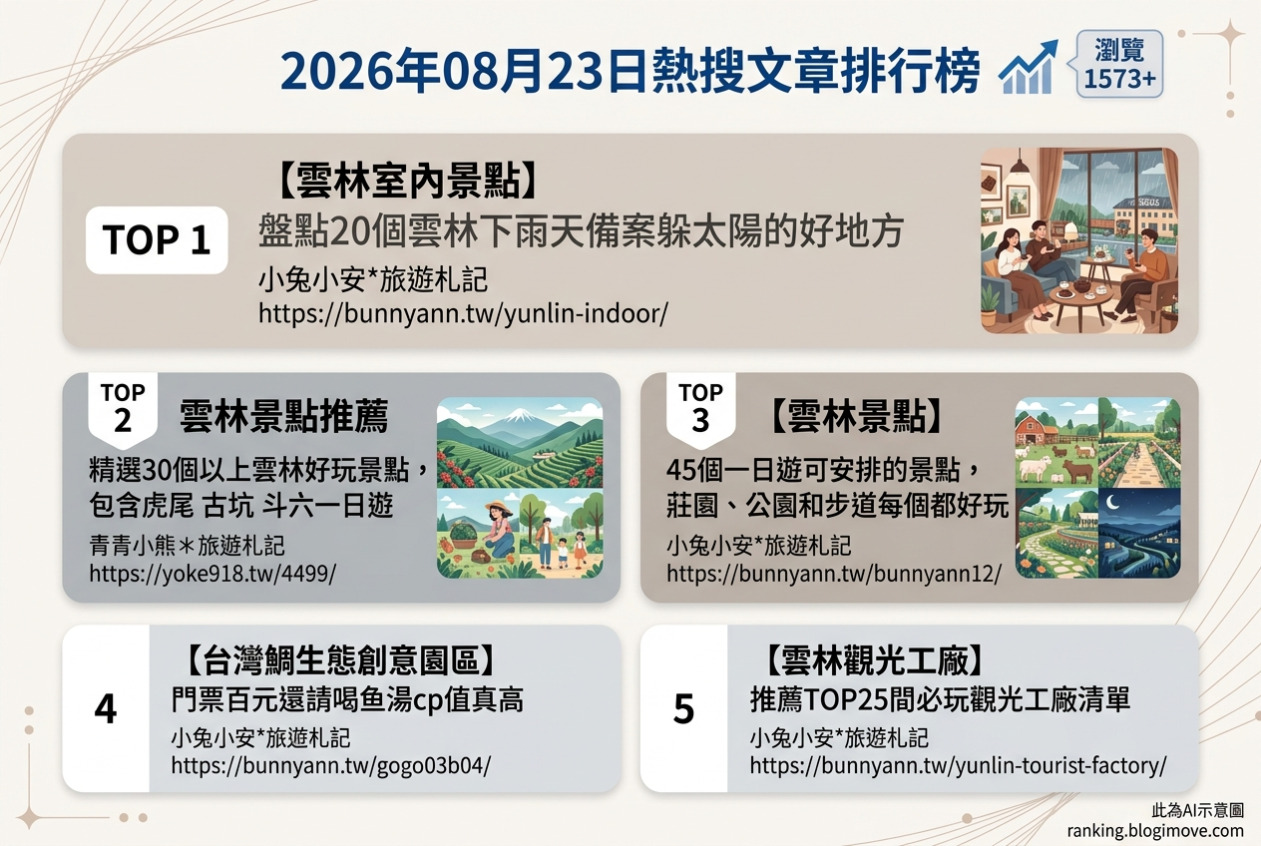 2026年08月23日熱搜文章排行榜

瀏覽
1573+

TOP 1
【雲林室內景點】
盤點20個雲林下雨天備案躲太陽的好地方
小兔小安*旅遊札記
https://bunnyann.tw/yunlin-indoor/

TOP 2
雲林景點推薦
精選30個以上雲林好玩景點，包含虎尾 古坑 斗六一日遊
青青小熊＊旅遊札記
https://yoke918.tw/4499/

TOP 3
【雲林景點】
45個一日遊可安排的景點，莊園、公園和步道每個都好玩
小兔小安*旅遊札記
https://bunnyann.tw/bunnyann12/

4
【台灣鯛生態創意園區】
門票百元還請喝鱼湯cp值真高
小兔小安*旅遊札記
https://bunnyann.tw/gogo03b04/

5
【雲林觀光工廠】
推薦TOP25間必玩觀光工廠清單
小兔小安*旅遊札記
https://bunnyann.tw/yunlin-tourist-factory/

此為AI示意圖
ranking.blogimove.com